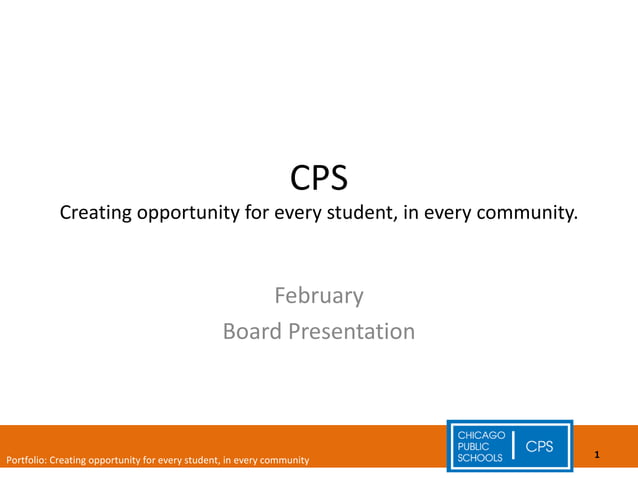 CPS
Creating opportunity for every student, in every community.

February
Board Presentation

Portfolio: Creating opportunity for every student, in every community

CHICAGO PUBLIC SCHOOLS | CPS

1